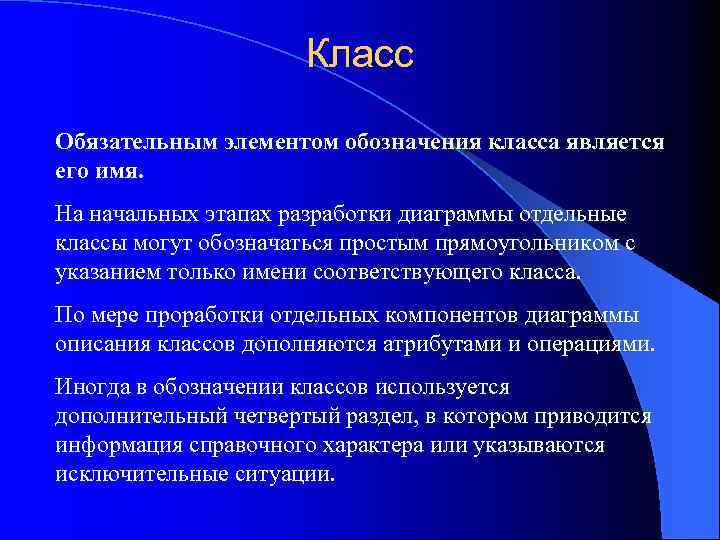 Класс

Обязательным элементом обозначения класса является его имя.

На начальных этапах разработки диаграммы отдельные классы могут обозначаться простым прямоугольником с указанием только имени соответствующего класса.

По мере проработки отдельных компонентов диаграммы описания классов дополняются атрибутами и операциями.

Иногда в обозначении классов используется дополнительный четвертый раздел, в котором приводится информация справочного характера или указываются исключительные ситуации.